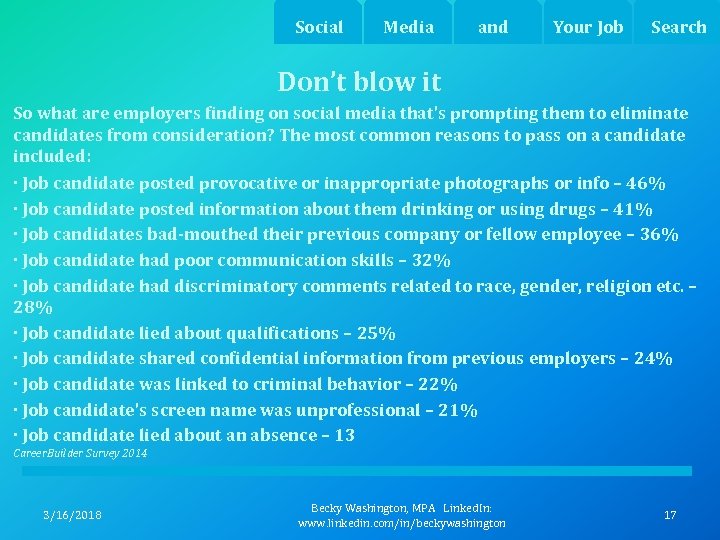 Social Media and Your Job Search

Don't blow it

So what are employers finding on social media that's prompting them to eliminate candidates from consideration? The most common reasons to pass on a candidate included:

· Job candidate posted provocative or inappropriate photographs or info – 46%

· Job candidate posted information about them drinking or using drugs – 41%

· Job candidates bad-mouthed their previous company or fellow employee – 36%

· Job candidate had poor communication skills – 32%

· Job candidate had discriminatory comments related to race, gender, religion etc. – 28%

· Job candidate lied about qualifications – 25%

· Job candidate shared confidential information from previous employers – 24%

· Job candidate was linked to criminal behavior – 22%

· Job candidate's screen name was unprofessional – 21%

· Job candidate lied about an absence – 13

CareerBuilder Survey 2014

3/16/2018

Becky Washington, MPA LinkedIn: www.linkedin.com/in/beckywashington

17